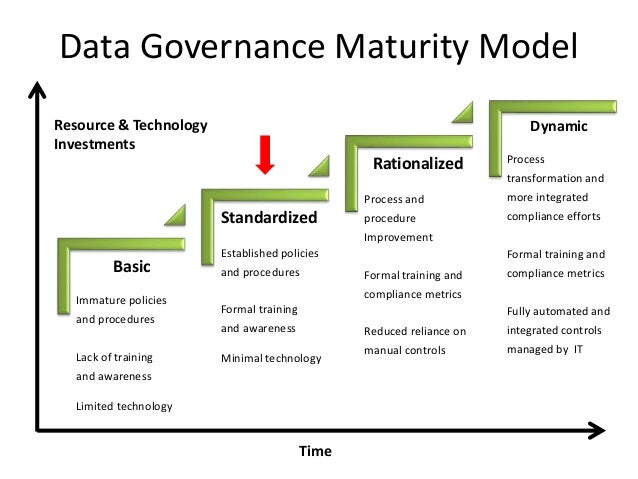 Data Governance Maturity Model

Resource & Technology Investments

Basic

Immature policies and procedures

Lack of training and awareness

Limited technology

Standardized

Established policies and procedures

Formal training and awareness

Minimal technology

Rationalized

Process and procedure Improvement

Formal training and compliance metrics

Reduced reliance on manual controls

Dynamic

Process transformation and more integrated compliance efforts

Formal training and compliance metrics

Fully automated and integrated controls managed by IT

Time